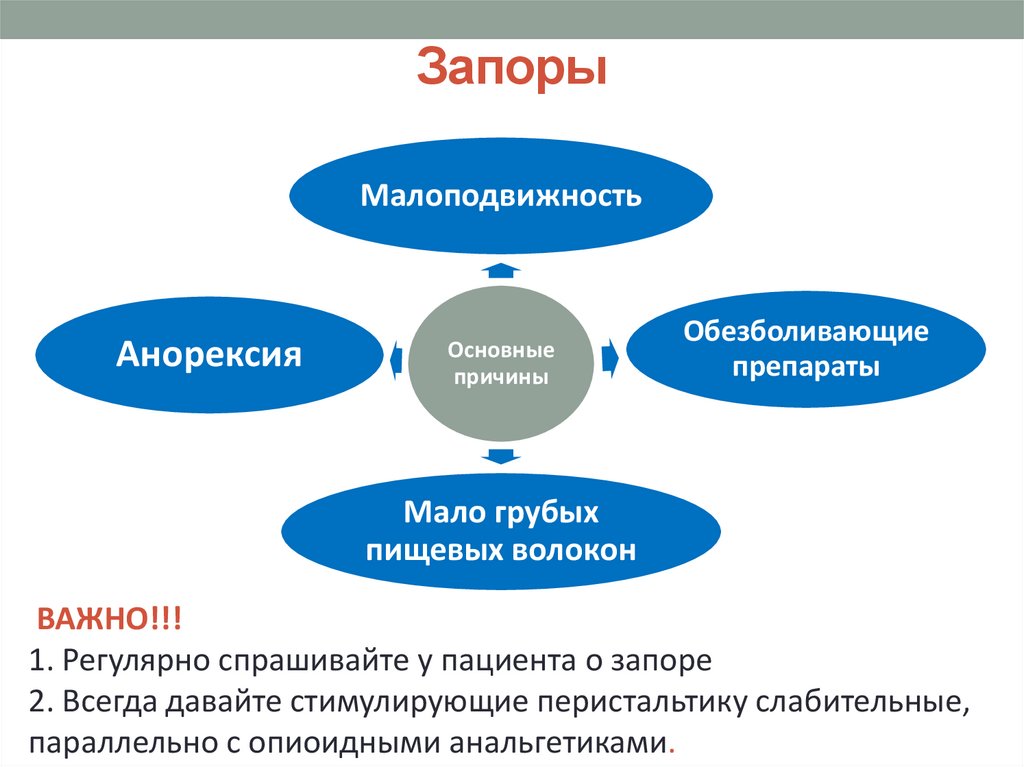 Запоры

Малоподвижность

Анорексия

Основные причины

Обезболивающие препараты

Мало грубых пищевых волокон

ВАЖНО!!!
1. Регулярно спрашивайте у пациента о запоре
2. Всегда давайте стимулирующие перистальтику слабительные, параллельно с опиоидными анальгетиками.